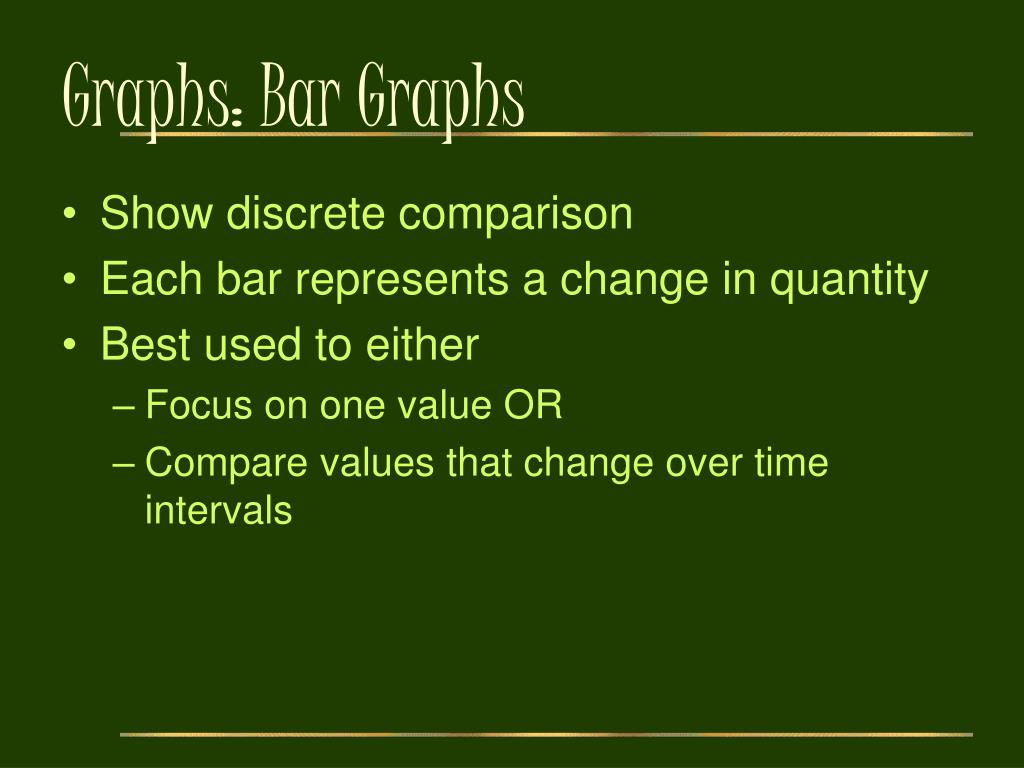 Graphs: Bar Graphs

• Show discrete comparison
• Each bar represents a change in quantity
• Best used to either
– Focus on one value OR
– Compare values that change over time intervals